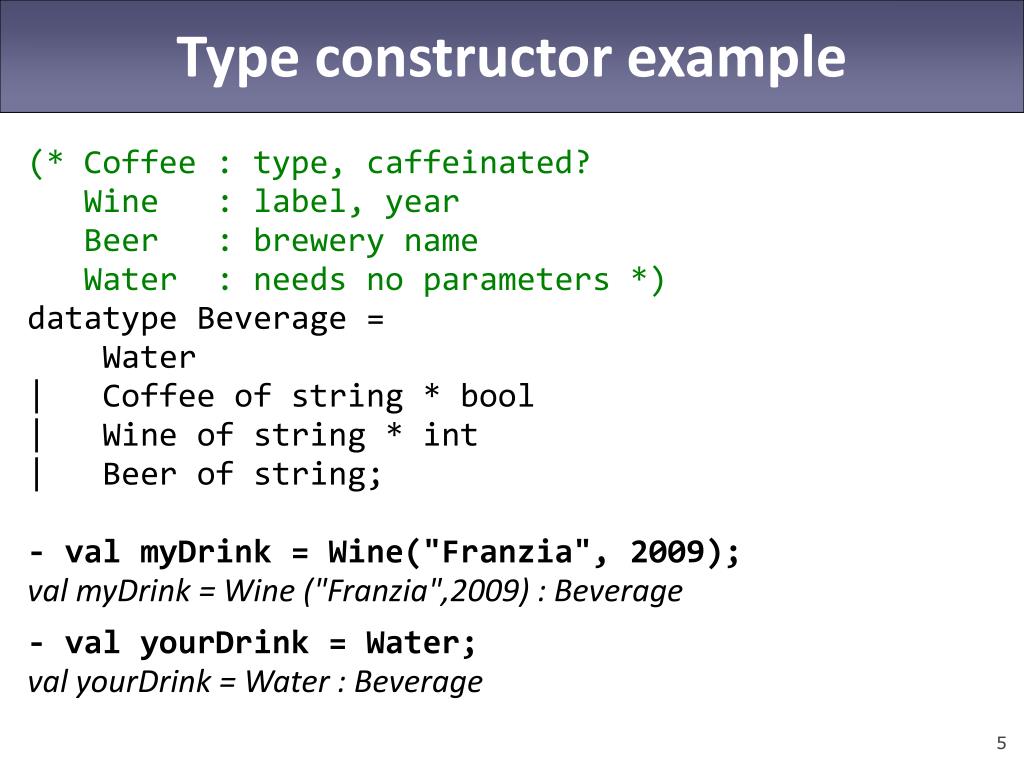 Type constructor example

(* Coffee : type, caffeinated?
   Wine   : label, year
   Beer   : brewery name
   Water  : needs no parameters *)
datatype Beverage =
    Water
|   Coffee of string * bool
|   Wine of string * int
|   Beer of string;

- val myDrink = Wine("Franzia", 2009);
val myDrink = Wine ("Franzia",2009) : Beverage

- val yourDrink = Water;
val yourDrink = Water : Beverage

5